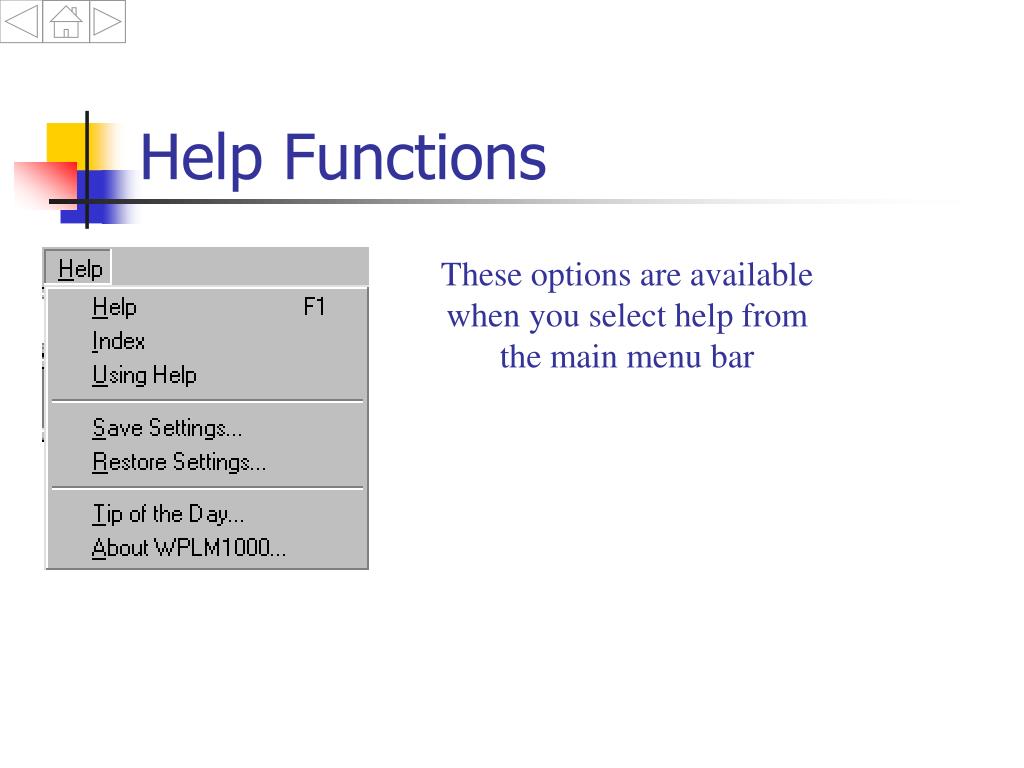 Help Functions

Help

Help F1
Index
Using Help

Save Settings...
Restore Settings...

Tip of the Day...
About WPLM1000...

These options are available when you select help from the main menu bar